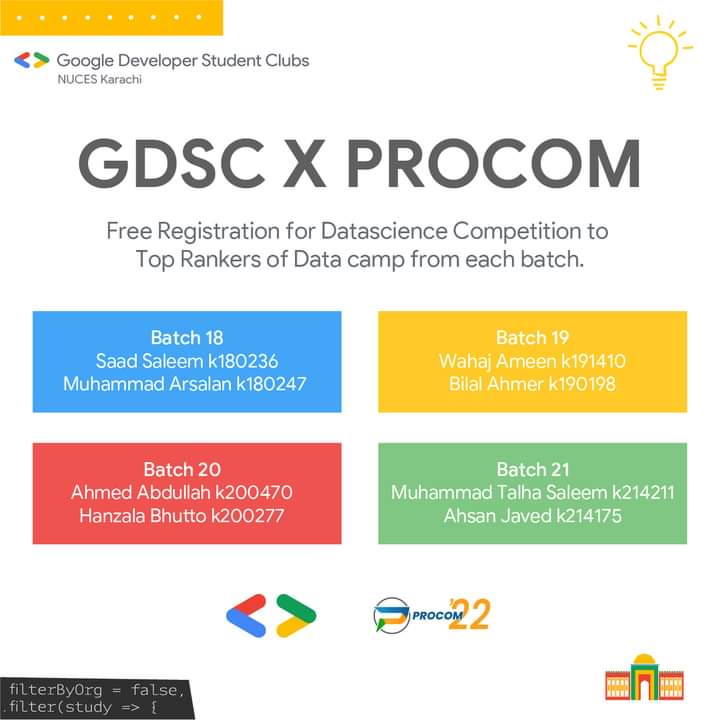 Google Developer Student Clubs
NUCES Karachi

GDSC X PROCOM

Free Registration for Datascience Competition to Top Rankers of Data camp from each batch.

Batch 18
Saad Saleem k180236
Muhammad Arsalan k180247

Batch 19
Wahaj Ameen k191410
Bilal Ahmer k190198

Batch 20
Ahmed Abdullah k200470
Hanzala Bhutto k200277

Batch 21
Muhammad Talha Saleem k214211
Ahsan Javed k214175

PROCOM '22

filterByOrg = false,
.filter(study => {